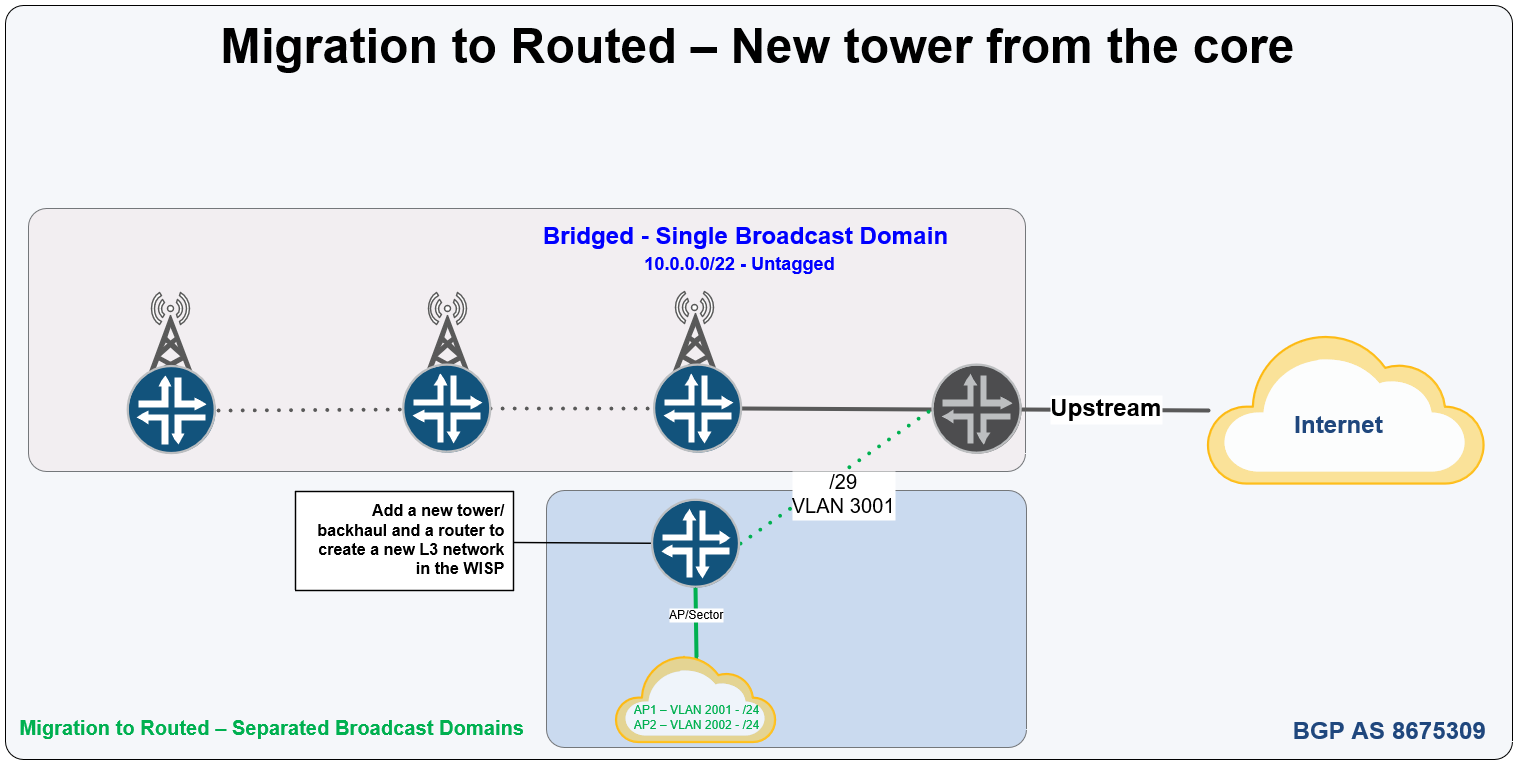 Migration to Routed – New tower from the core

Bridged - Single Broadcast Domain
10.0.0.0/22 - Untagged

Upstream

Internet

/29
VLAN 3001

Add a new tower/ backhaul and a router to create a new L3 network in the WISP

AP/Sector

AP1 – VLAN 2001 - /24
AP2 – VLAN 2002 - /24

Migration to Routed – Separated Broadcast Domains

BGP AS 8675309